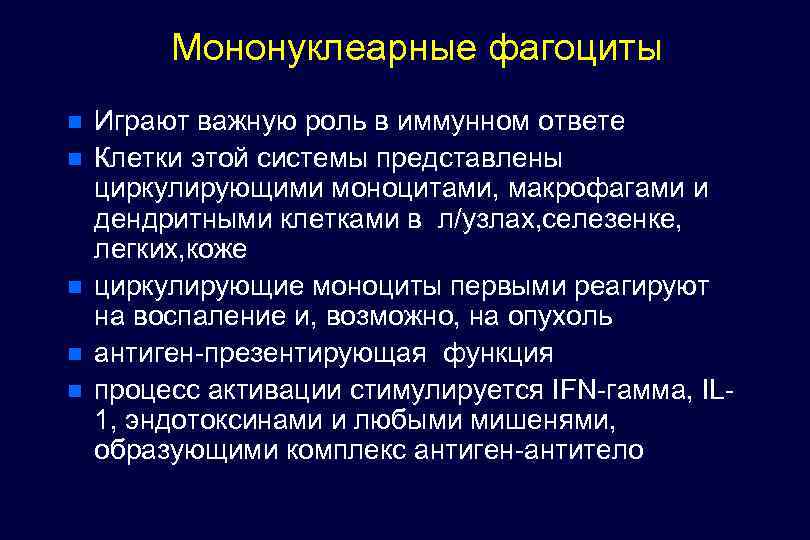 Мононуклеарные фагоциты

- Играют важную роль в иммунном ответе
- Клетки этой системы представлены циркулирующими моноцитами, макрофагами и дендритными клетками в л/узлах,селезенке, легких,коже
- циркулирующие моноциты первыми реагируют на воспаление и, возможно, на опухоль
- антиген-презентирующая функция
- процесс активации стимулируется IFN-гамма, IL-1, эндотоксинами и любыми мишенями, образующими комплекс антиген-антитело